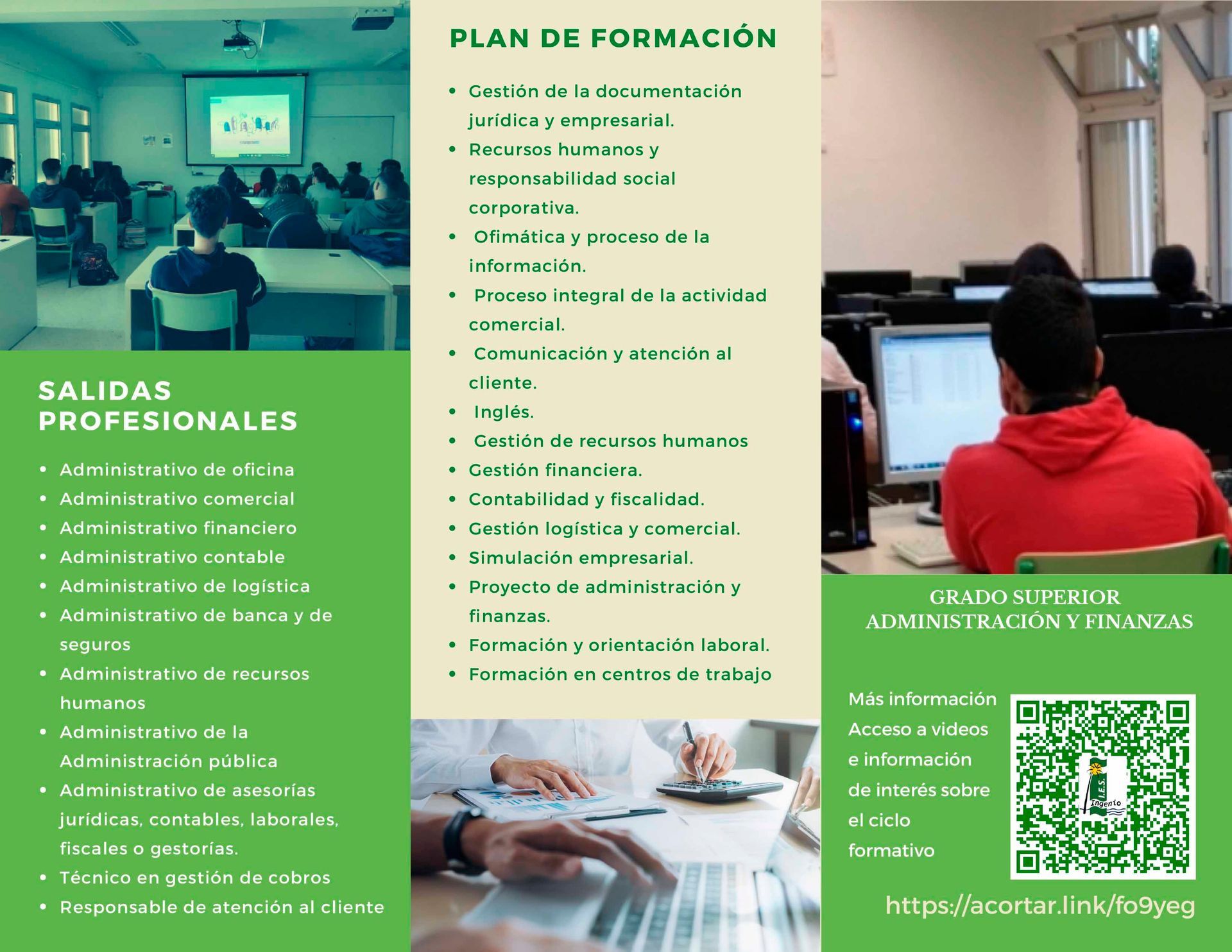 SALIDAS PROFESIONALES

- Administrativo de oficina
- Administrativo comercial
- Administrativo financiero
- Administrativo contable
- Administrativo de logística
- Administrativo de banca y de seguros
- Administrativo de recursos humanos
- Administrativo de la Administración pública
- Administrativo de asesorías jurídicas, contables, laborales, fiscales o gestorías.
- Técnico en gestión de cobros
- Responsable de atención al cliente

PLAN DE FORMACIÓN

- Gestión de la documentación jurídica y empresarial.
- Recursos humanos y responsabilidad social corporativa.
- Ofimática y proceso de la información.
- Proceso integral de la actividad comercial.
- Comunicación y atención al cliente.
- Inglés.
- Gestión de recursos humanos
- Gestión financiera.
- Contabilidad y fiscalidad.
- Gestión logística y comercial.
- Simulación empresarial.
- Proyecto de administración y finanzas.
- Formación y orientación laboral.
- Formación en centros de trabajo

GRADO SUPERIOR
ADMINISTRACIÓN Y FINANZAS

Más información
Acceso a videos e información de interés sobre el ciclo formativo

I.E.S. Ingenio

https://acortar.link/fo9yeg